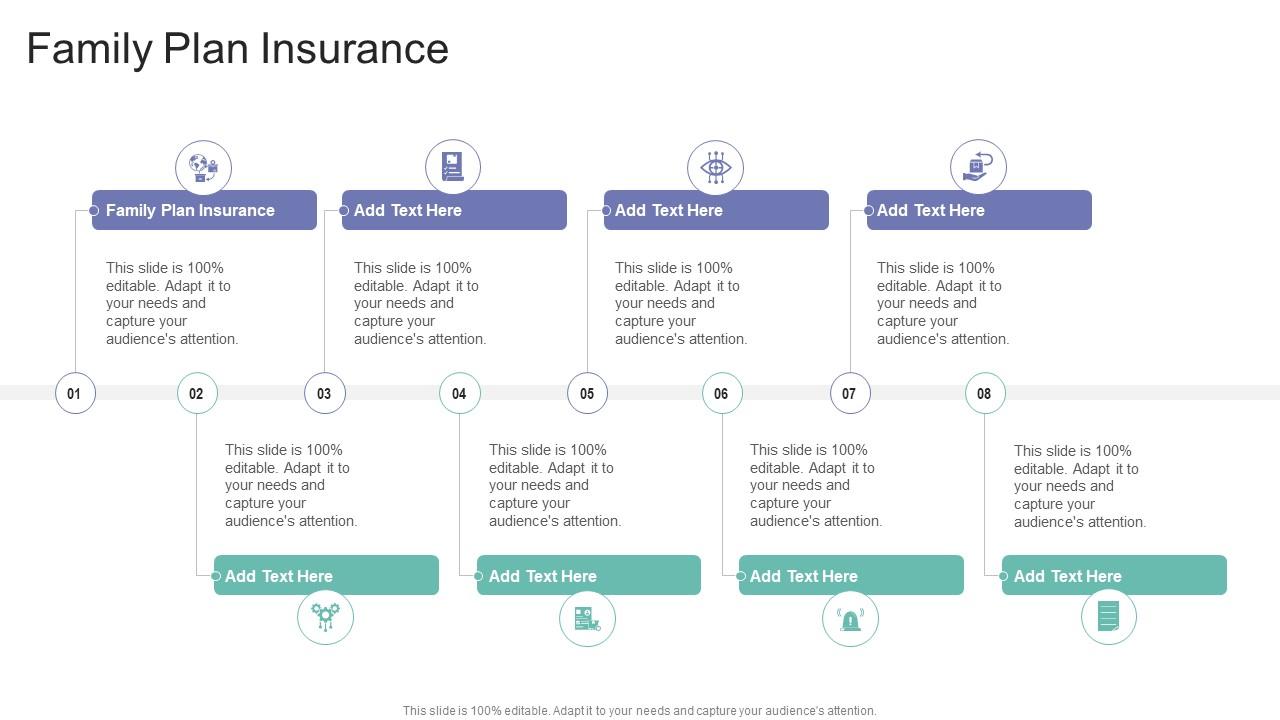 Family Plan Insurance

Family Plan Insurance

This slide is 100% editable. Adapt it to your needs and capture your audience's attention.

Add Text Here

This slide is 100% editable. Adapt it to your needs and capture your audience's attention.

Add Text Here

This slide is 100% editable. Adapt it to your needs and capture your audience's attention.

Add Text Here

This slide is 100% editable. Adapt it to your needs and capture your audience's attention.

01 02 03 04 05 06 07 08

This slide is 100% editable. Adapt it to your needs and capture your audience's attention.

Add Text Here

This slide is 100% editable. Adapt it to your needs and capture your audience's attention.

Add Text Here

This slide is 100% editable. Adapt it to your needs and capture your audience's attention.

Add Text Here

This slide is 100% editable. Adapt it to your needs and capture your audience's attention.

Add Text Here

This slide is 100% editable. Adapt it to your needs and capture your audience's attention.